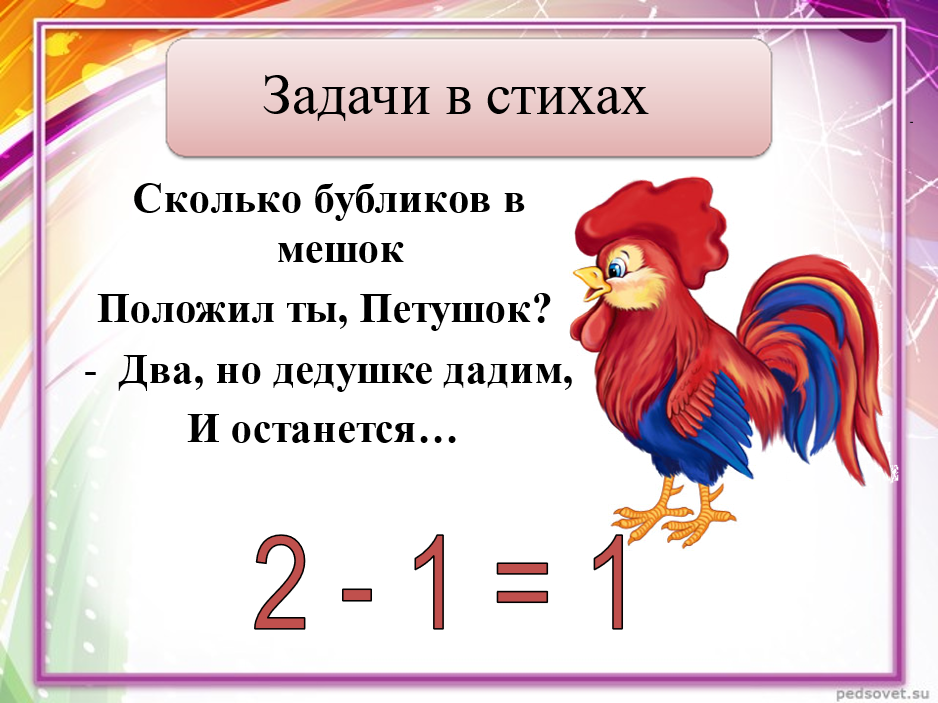 Задачи в стихах

Сколько бубликов в мешок
Положил ты, Петушок?
- Два, но дедушке дадим,
И останется…

$2 - 1 = 1$

pedsovet.su